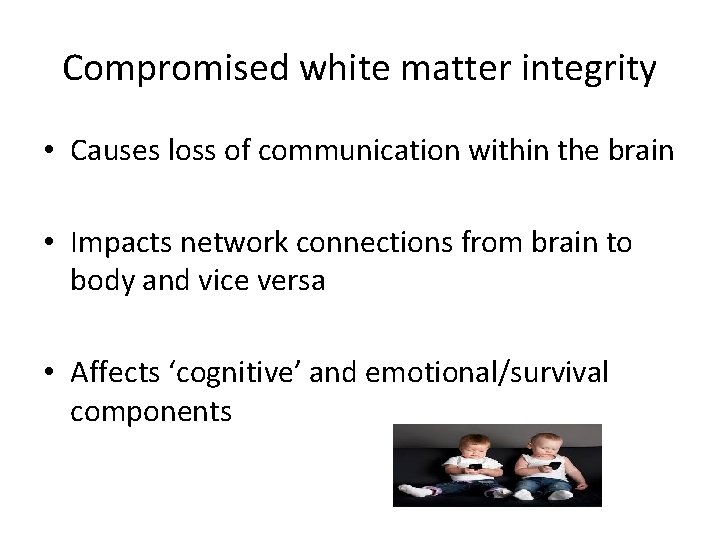 Compromised white matter integrity

• Causes loss of communication within the brain

• Impacts network connections from brain to body and vice versa

• Affects ‘cognitive’ and emotional/survival components